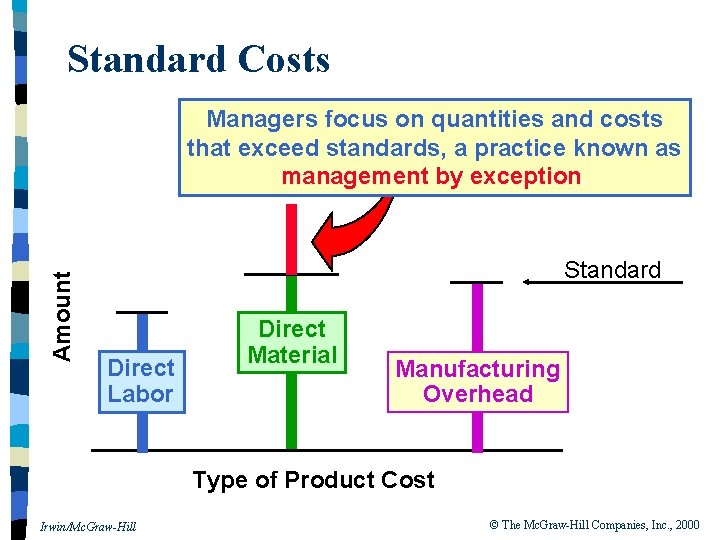 Standard Costs

Managers focus on quantities and costs that exceed standards, a practice known as management by exception

Standard

Amount

Direct Labor

Direct Material

Manufacturing Overhead

Type of Product Cost

Irwin/McGraw-Hill

© The McGraw-Hill Companies, Inc., 2000